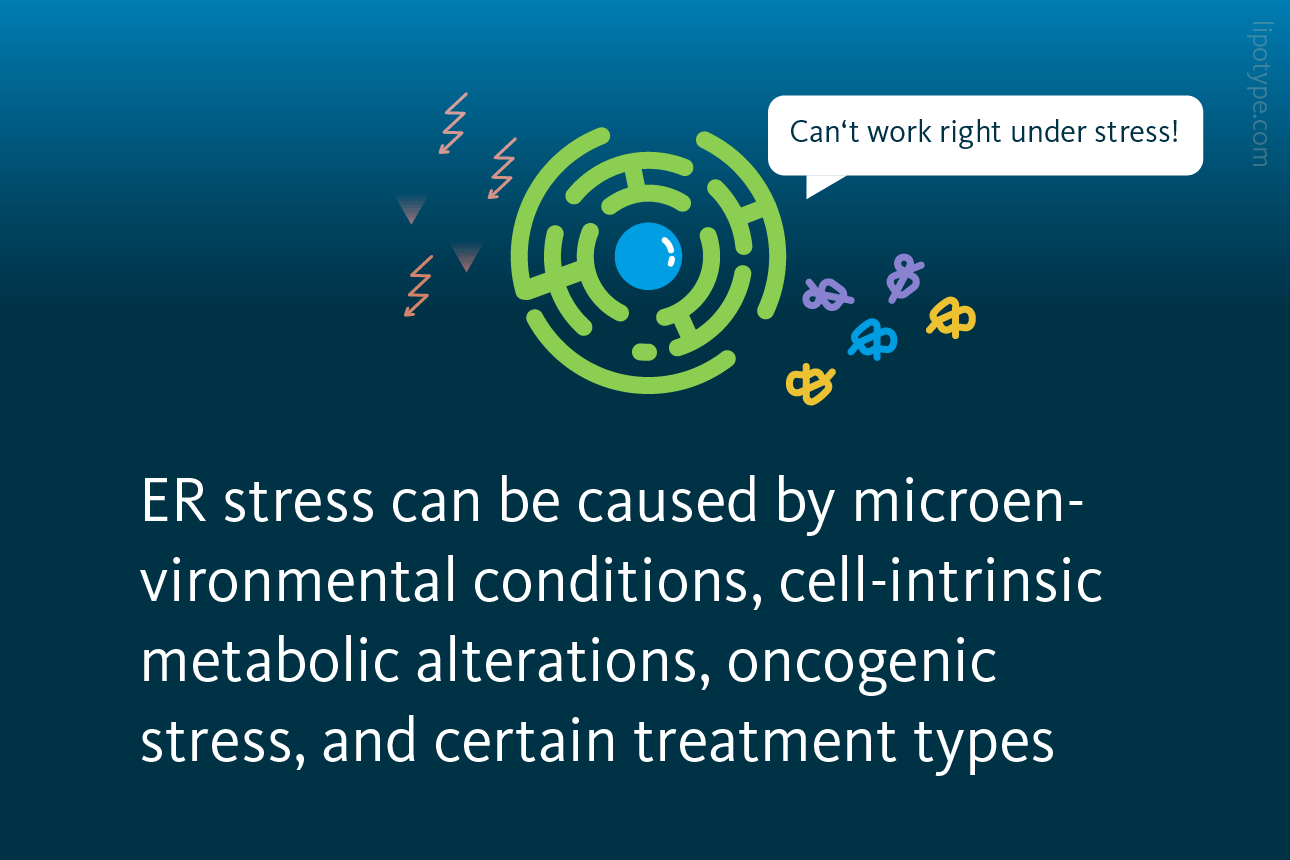 Can‘t work right under stress!

lipotype.com

ER stress can be caused by microenvironmental conditions, cell-intrinsic metabolic alterations, oncogenic stress, and certain treatment types